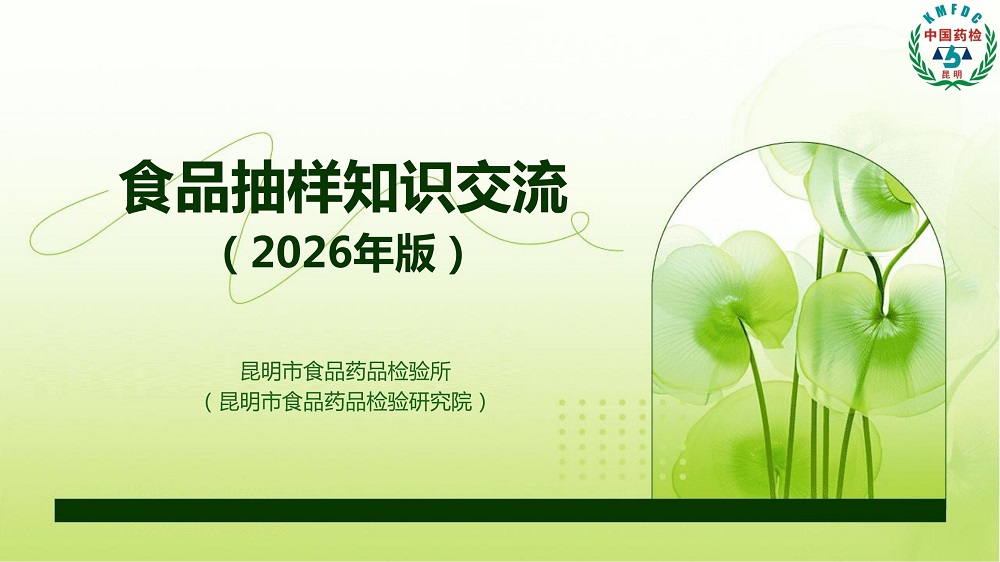 KMFDC
中国药检
昆明

食品抽样知识交流
（2026年版）

昆明市食品药品检验所
（昆明市食品药品检验研究院）